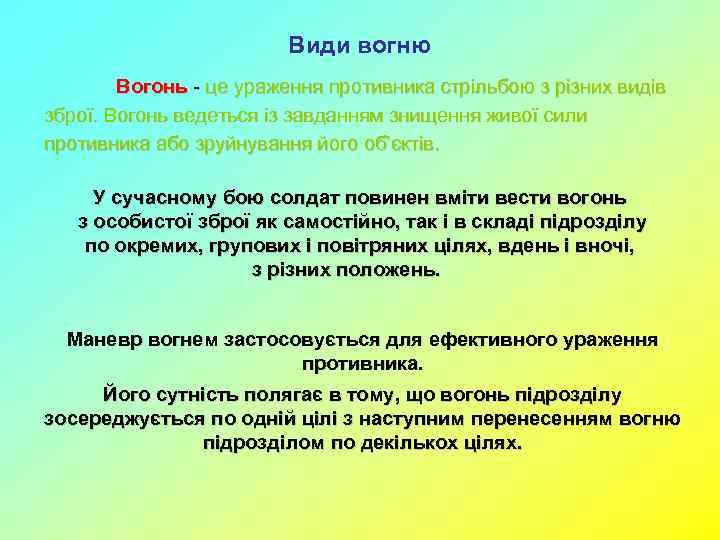 Види вогню

Вогонь - це ураження противника стрільбою з різних видів зброї. Вогонь ведеться із завданням знищення живої сили противника або зруйнування його об'єктів.

У сучасному бою солдат повинен вміти вести вогонь з особистої зброї як самостійно, так і в складі підрозділу по окремих, групових і повітряних цілях, вдень і вночі, з різних положень.

Маневр вогнем застосовується для ефективного ураження противника.

Його сутність полягає в тому, що вогонь підрозділу зосереджується по одній цілі з наступним перенесенням вогню підрозділом по декількох цілях.